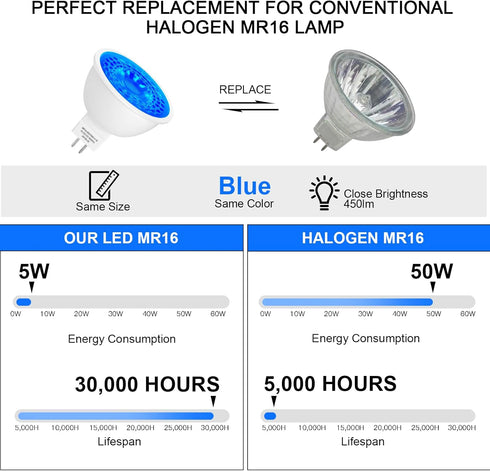 PERFECT REPLACEMENT FOR CONVENTIONAL HALOGEN MR16 LAMP

REPLACE

Same Size

Blue
Same Color

Close Brightness
450lm

OUR LED MR16

5W

0W 10W 20W 30W 40W 50W 60W

Energy Consumption

30,000 HOURS

5,000H 10,000H 15,000H 20,000H 25,000H 30,000H

Lifespan

HALOGEN MR16

50W

0W 10W 20W 30W 40W 50W 60W

Energy Consumption

5,000 HOURS

5,000H 10,000H 15,000H 20,000H 25,000H 30,000H

Lifespan